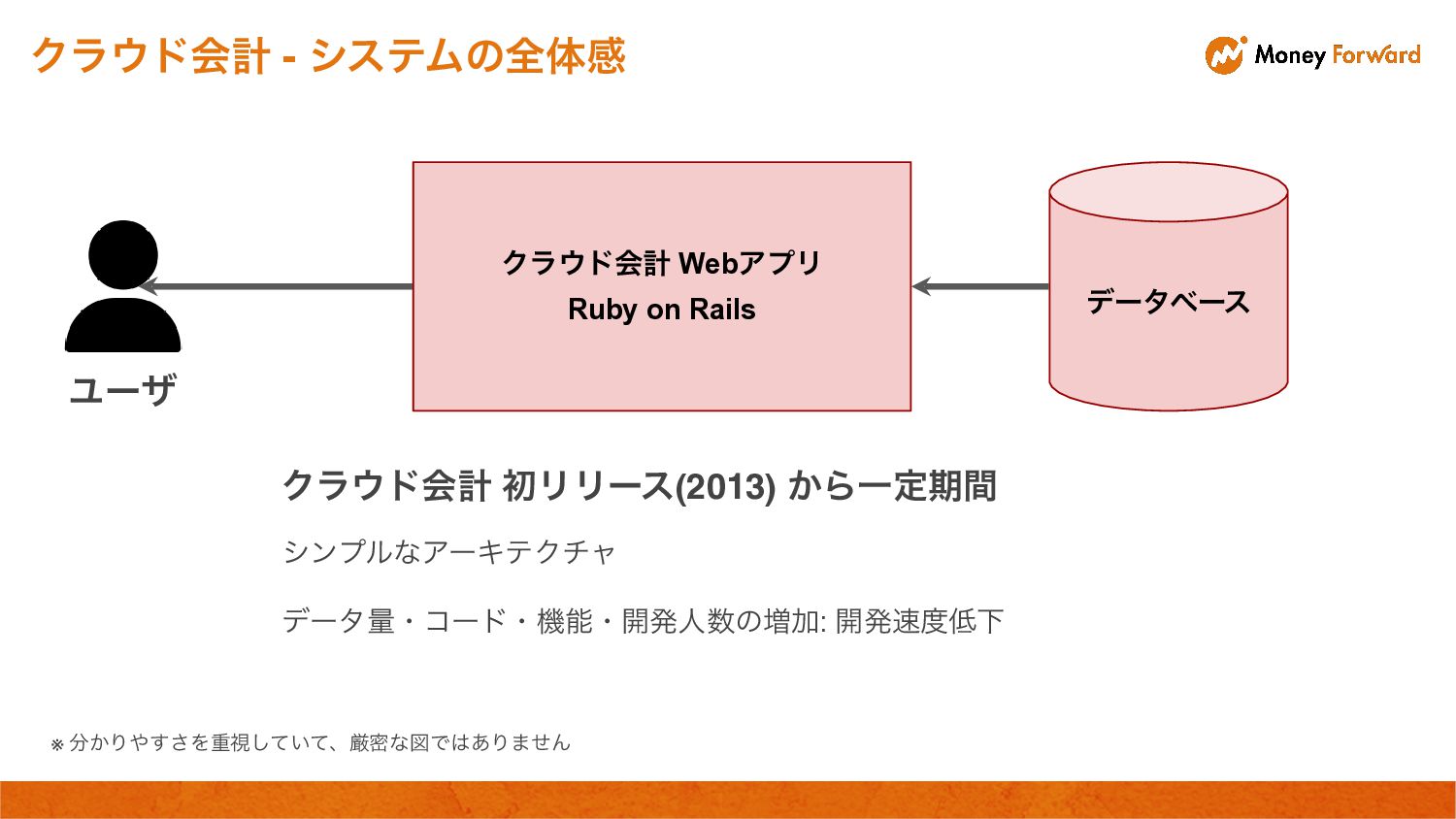 クラウド会計 - システムの全体感

Money Forward

ユーザ

クラウド会計 Webアプリ
Ruby on Rails

データベース

クラウド会計 初リリース(2013) から一定期間

シンプルなアーキテクチャ

データ量・コード・機能・開発人数の増加: 開発速度低下

※ 分かりやすさを重視していて、厳密な図ではありません